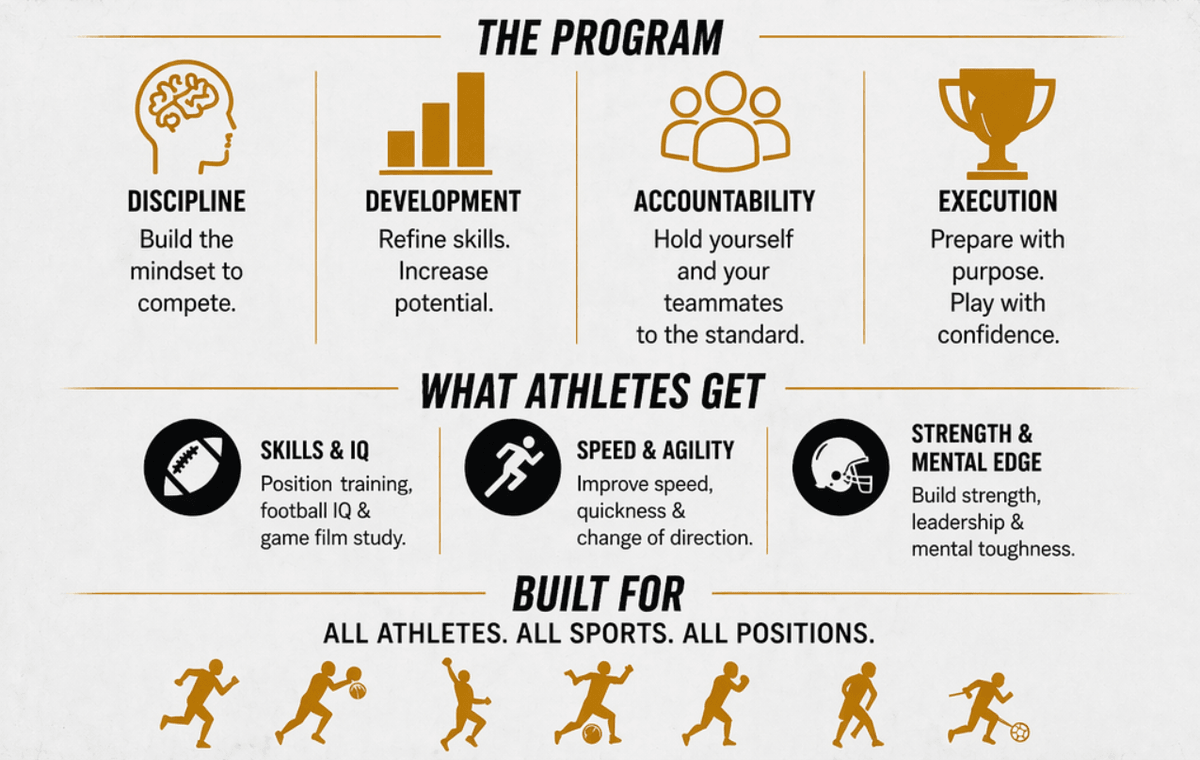 THE PROGRAM

DISCIPLINE
Build the mindset to compete.

DEVELOPMENT
Refine skills. Increase potential.

ACCOUNTABILITY
Hold yourself and your teammates to the standard.

EXECUTION
Prepare with purpose. Play with confidence.

WHAT ATHLETES GET

SKILLS & IQ
Position training, football IQ & game film study.

SPEED & AGILITY
Improve speed, quickness & change of direction.

STRENGTH & MENTAL EDGE
Build strength, leadership & mental toughness.

BUILT FOR
ALL ATHLETES. ALL SPORTS. ALL POSITIONS.